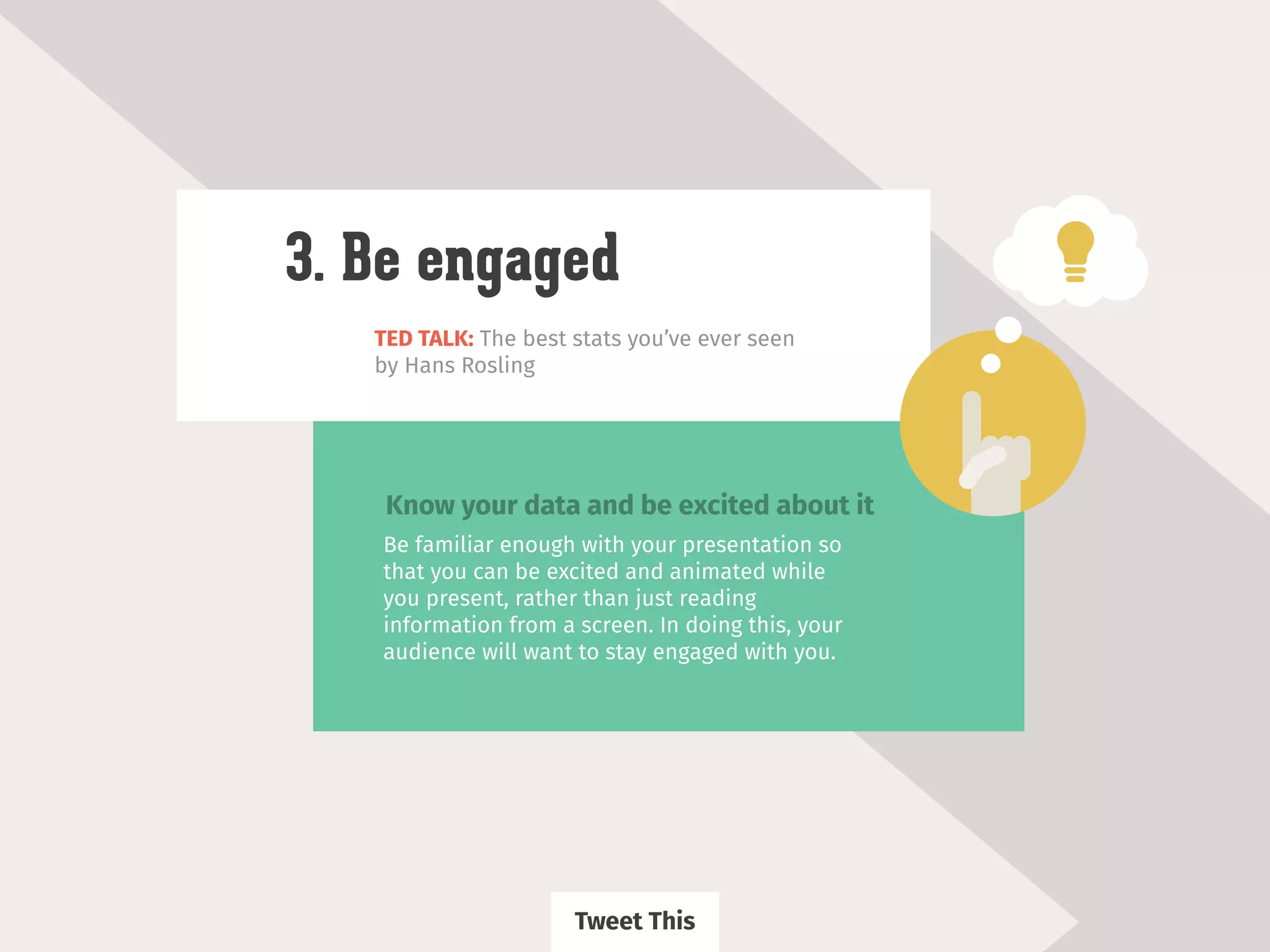 3. Be engaged

TED TALK: The best stats you've ever seen by Hans Rosling

Know your data and be excited about it

Be familiar enough with your presentation so that you can be excited and animated while you present, rather than just reading information from a screen. In doing this, your audience will want to stay engaged with you.

Tweet This